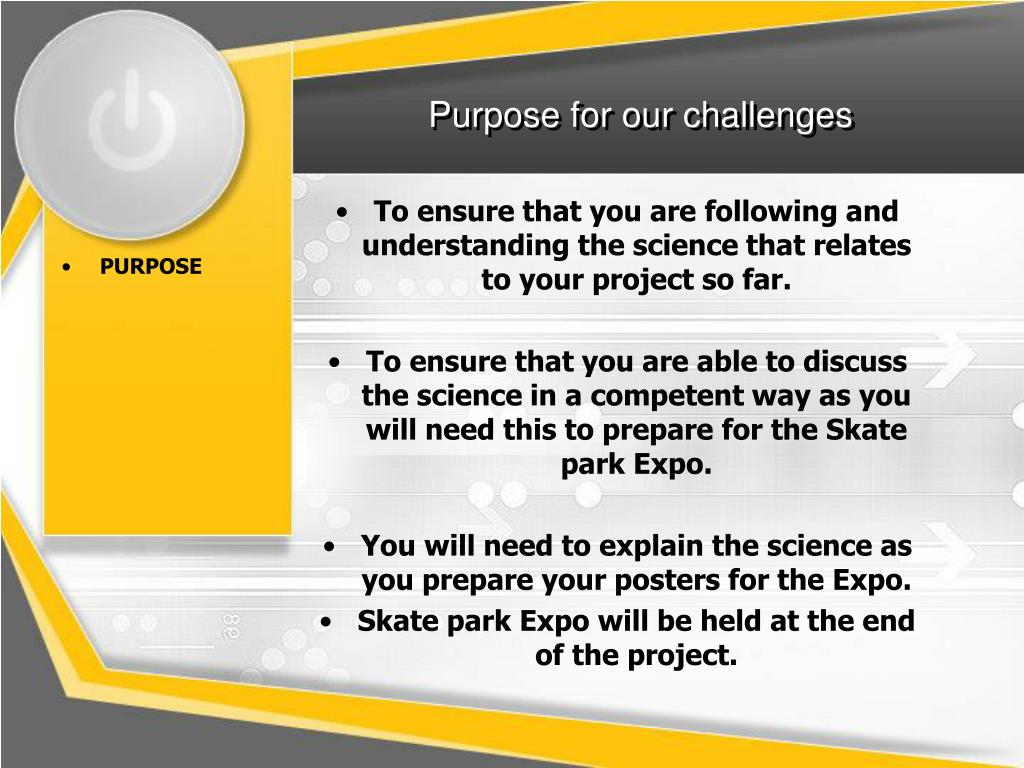 Purpose for our challenges

• PURPOSE

• To ensure that you are following and understanding the science that relates to your project so far.

• To ensure that you are able to discuss the science in a competent way as you will need this to prepare for the Skate park Expo.

• You will need to explain the science as you prepare your posters for the Expo.

• Skate park Expo will be held at the end of the project.